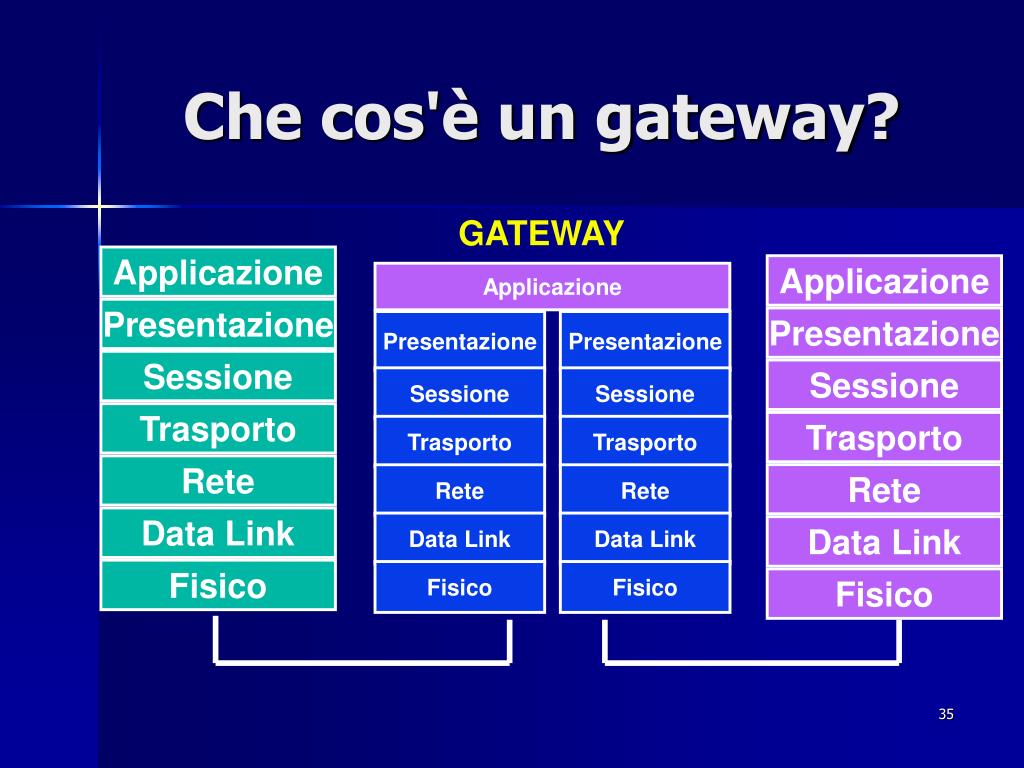 Che cos'è un gateway?

GATEWAY

Applicazione
Presentazione
Sessione
Trasporto
Rete
Data Link
Fisico

Applicazione

Presentazione
Sessione
Trasporto
Rete
Data Link
Fisico

Presentazione
Sessione
Trasporto
Rete
Data Link
Fisico

Applicazione
Presentazione
Sessione
Trasporto
Rete
Data Link
Fisico

35